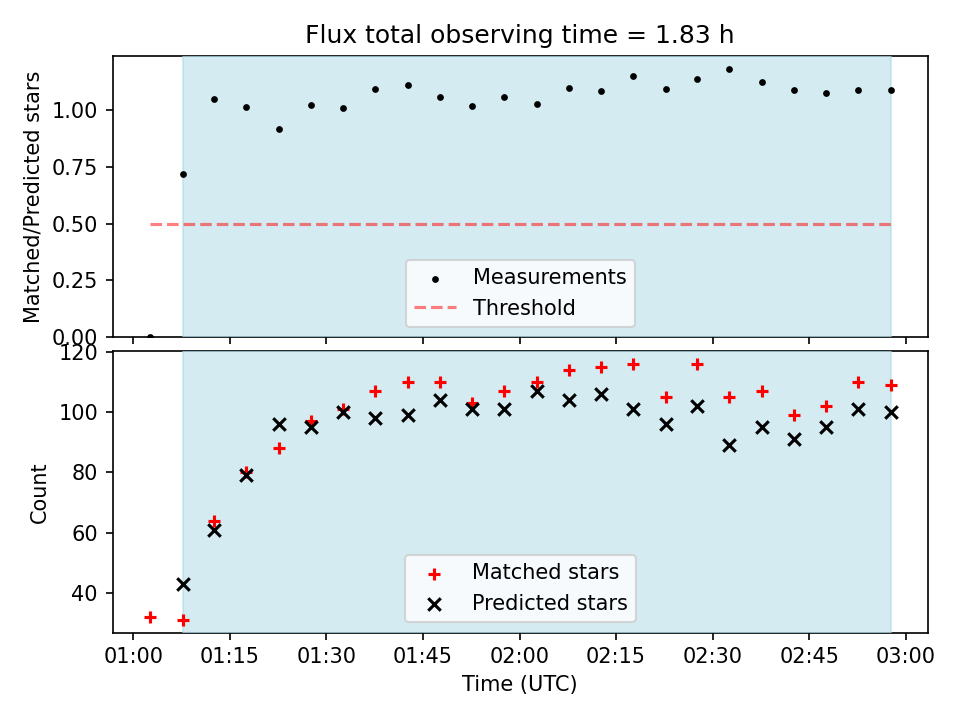 Flux total observing time = 1.83 h

Matched/Predicted stars

1.00
0.75
0.50
0.25
0.00

Measurements
Threshold

Count

120
100
80
60
40

Matched stars
Predicted stars

01:00 01:15 01:30 01:45 02:00 02:15 02:30 02:45 03:00
Time (UTC)